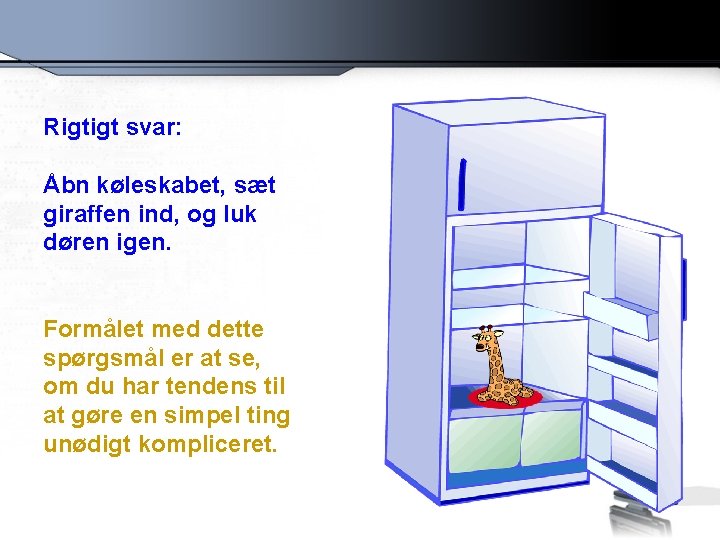 Rigtigt svar:

Åbn køleskabet, sæt giraffen ind, og luk døren igen.

Formålet med dette spørgsmål er at se, om du har tendens til at gøre en simpel ting unødigt kompliceret.